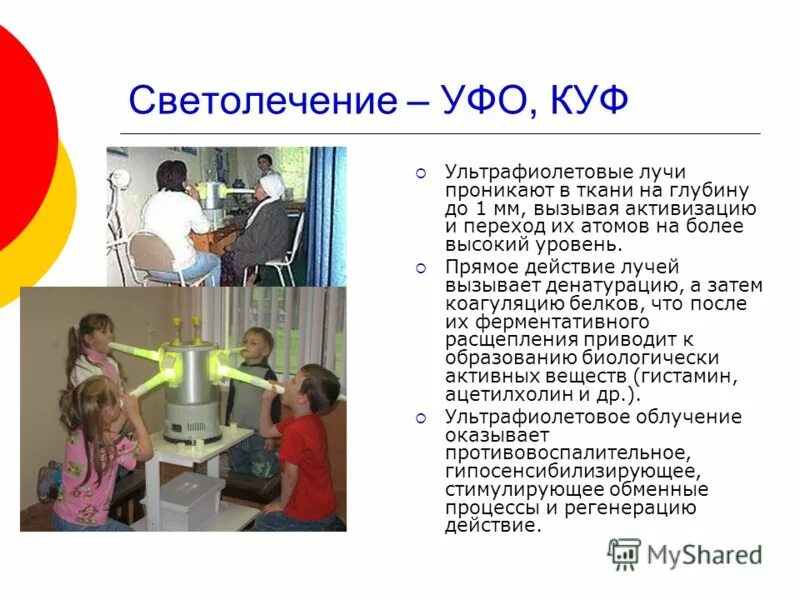 Светолечение – УФО, КУФ

Ультрафиолетовые лучи проникают в ткани на глубину до 1 мм, вызывая активизацию и переход их атомов на более высокий уровень.

Прямое действие лучей вызывает денатурацию, а затем коагуляцию белков, что после их ферментативного расщепления приводит к образованию биологически активных веществ (гистамин, ацетилхолин и др.).

Ультрафиолетовое облучение оказывает противовоспалительное, гипосенсибилизирующее, стимулирующее обменные процессы и регенерацию действие.

MyShared